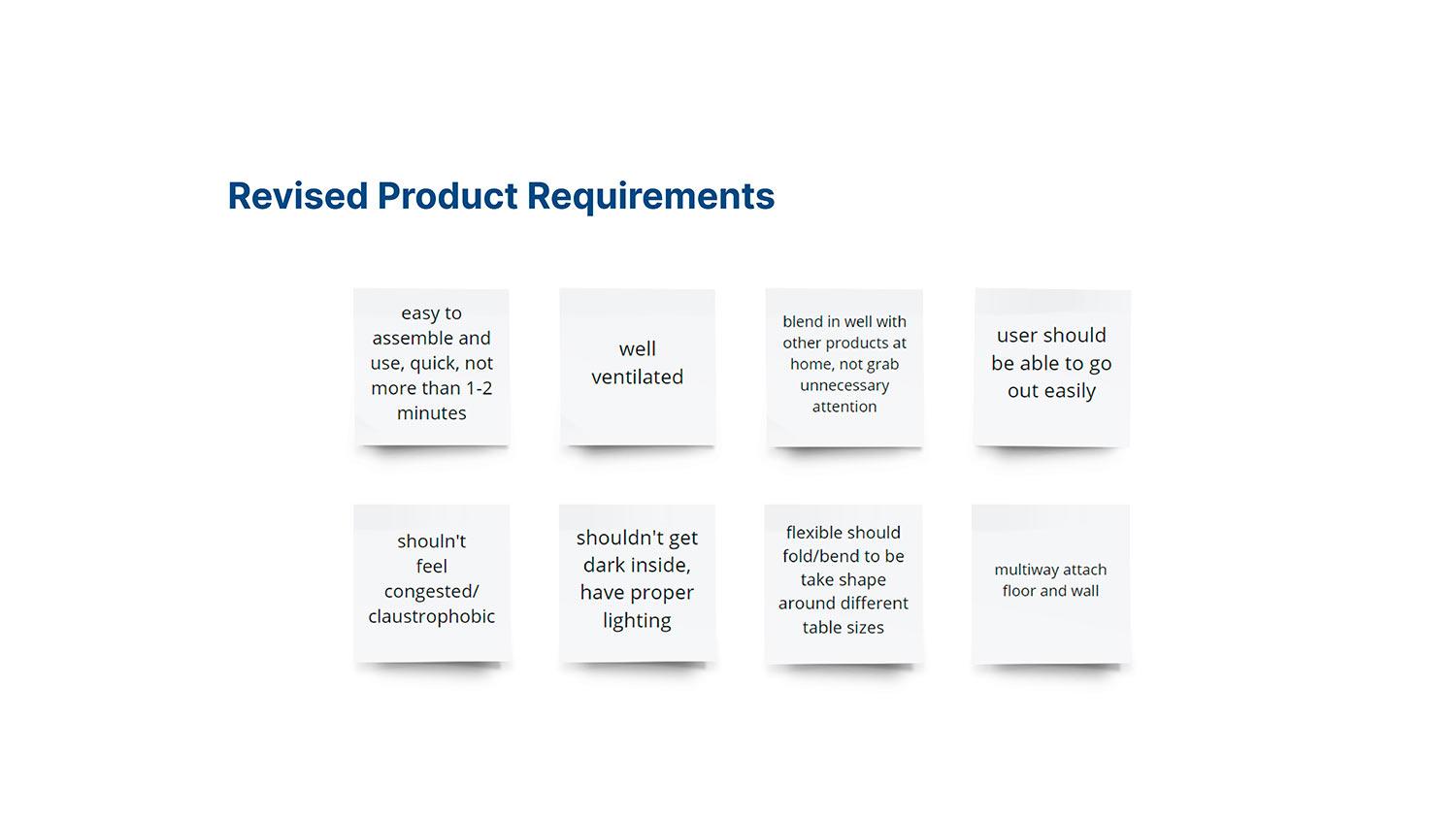 Revised Product Requirements

easy to assemble and use, quick, not more than 1-2 minutes

well ventilated

blend in well with other products at home, not grab unnecessary attention

user should be able to go out easily

shouln't feel congested/ claustrophobic

shouldn't get dark inside, have proper lighting

flexible should fold/bend to be take shape around different table sizes

multiway attach floor and wall